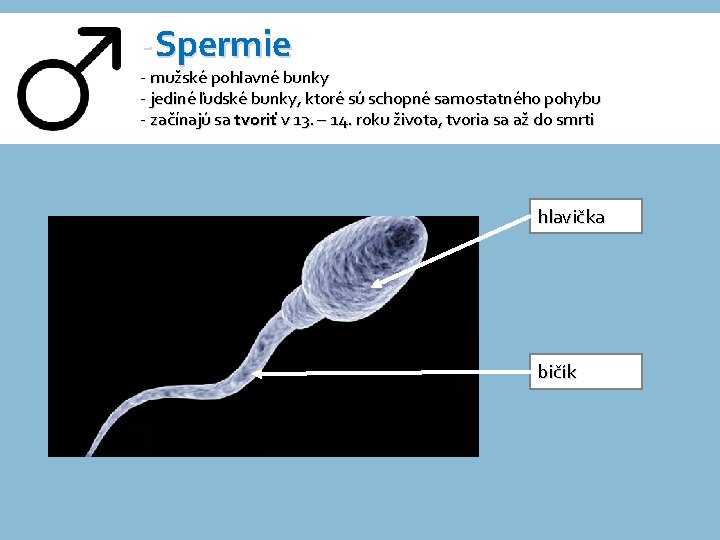 -Spermie

- mužské pohlavné bunky
- jediné ľudské bunky, ktoré sú schopné samostatného pohybu
- začínajú sa tvoriť v 13. – 14. roku života, tvoria sa až do smrti

hlavička

bičík